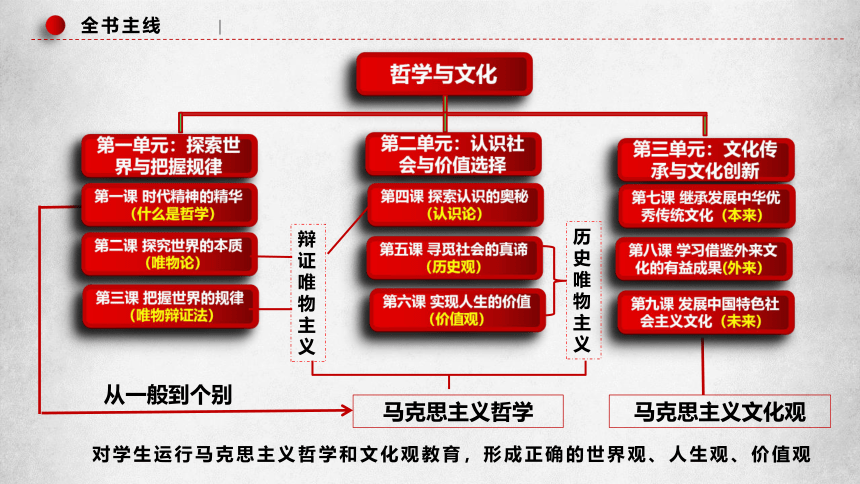 全书主线

哲学与文化

第一单元：探索世界与把握规律

第一课 时代精神的精华（什么是哲学）

第二课 探究世界的本质（唯物论）

第三课 把握世界的规律（唯物辩证法）

辩证唯物主义

第二单元：认识社会与价值选择

第四课 探索认识的奥秘（认识论）

第五课 寻觅社会的真谛（历史观）

第六课 实现人生的价值（价值观）

历史唯物主义

第三单元：文化传承与文化创新

第七课 继承发展中华优秀传统文化（本来）

第八课 学习借鉴外来文化的有益成果（外来）

第九课 发展中国特色社会主义文化（未来）

从一般到个别

马克思主义哲学

马克思主义文化观

对学生运行马克思主义哲学和文化观教育，形成正确的世界观、人生观、价值观